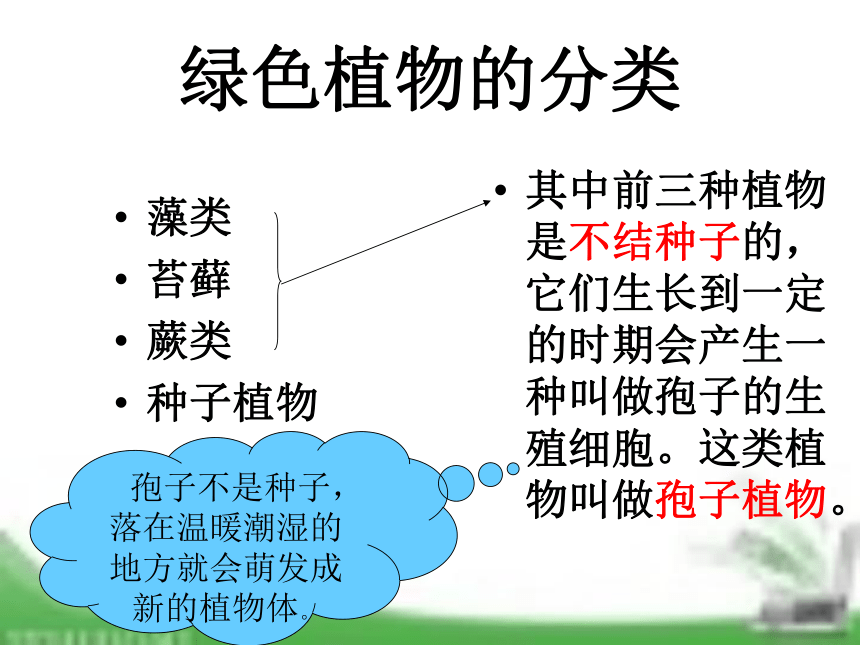 绿色植物的分类

• 藻类
• 苔藓
• 蕨类
• 种子植物

• 其中前三种植物是不结种子的，它们生长到一定的时期会产生一种叫做孢子的生殖细胞。这类植物叫做孢子植物。

孢子不是种子，落在温暖潮湿的地方就会萌发成新的植物体。